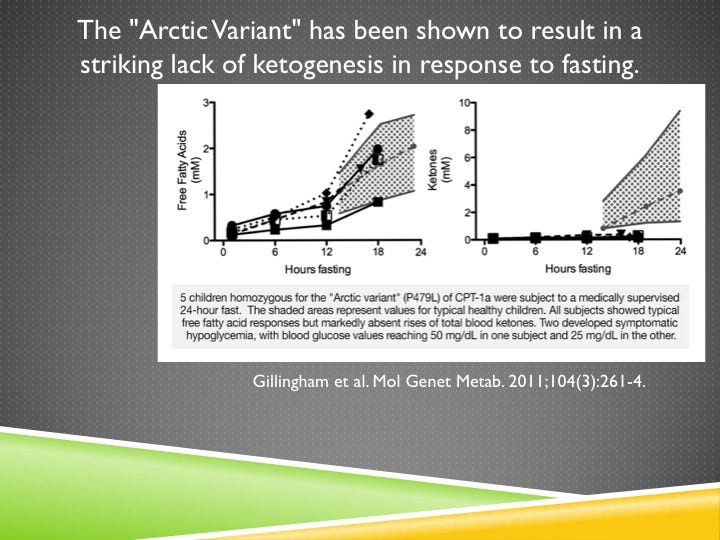 The "Arctic Variant" has been shown to result in a striking lack of ketogenesis in response to fasting.

Free Fatty Acids (mM)

3
2
1
0

0 6 12 18 24

Hours fasting

Ketones (mM)

10
8
6
4
2
0

0 6 12 18 24

Hours fasting

5 children homozygous for the "Arctic variant" (P479L) of CPT-1a were subject to a medically supervised 24-hour fast. The shaded areas represent values for typical healthy children. All subjects showed typical free fatty acid responses but markedly absent rises of total blood ketones. Two developed symptomatic hypoglycemia, with blood glucose values reaching 50 mg/dL in one subject and 25 mg/dL in the other.

Gillingham et al. Mol Genet Metab. 2011;104(3):261-4.